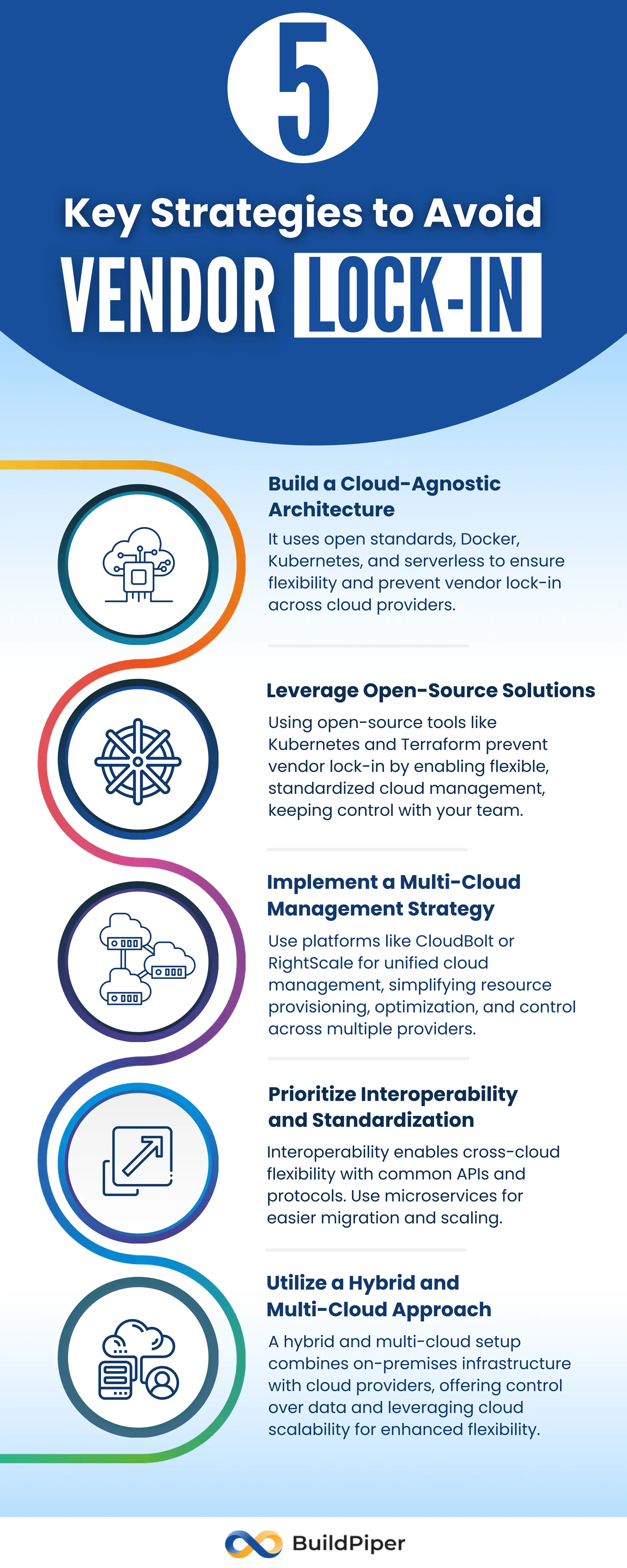 5

Key Strategies to Avoid

VENDOR LOCK-IN

Build a Cloud-Agnostic Architecture

It uses open standards, Docker, Kubernetes, and serverless to ensure flexibility and prevent vendor lock-in across cloud providers.

Leverage Open-Source Solutions

Using open-source tools like Kubernetes and Terraform prevent vendor lock-in by enabling flexible, standardized cloud management, keeping control with your team.

Implement a Multi-Cloud Management Strategy

Use platforms like CloudBolt or RightScale for unified cloud management, simplifying resource provisioning, optimization, and control across multiple providers.

Prioritize Interoperability and Standardization

Interoperability enables cross-cloud flexibility with common APIs and protocols. Use microservices for easier migration and scaling.

Utilize a Hybrid and Multi-Cloud Approach

A hybrid and multi-cloud setup combines on-premises infrastructure with cloud providers, offering control over data and leveraging cloud scalability for enhanced flexibility.

BuildPiper